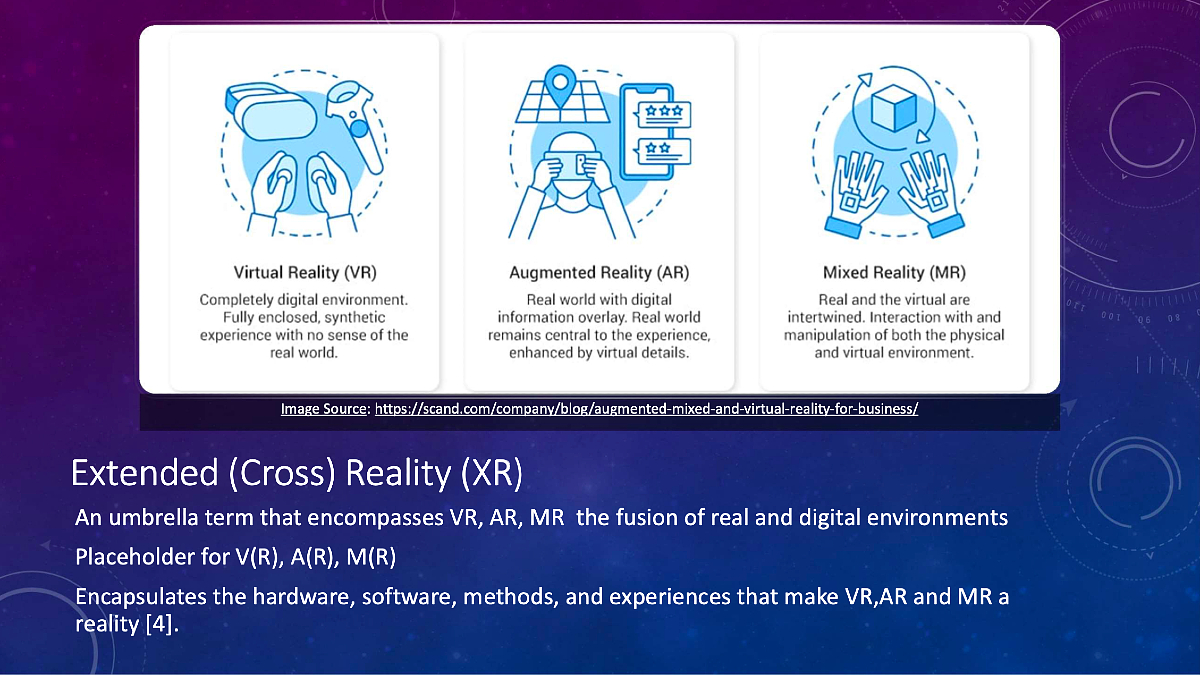 Virtual Reality (VR)
Completely digital environment. Fully enclosed, synthetic experience with no sense of the real world.

Augmented Reality (AR)
Real world with digital information overlay. Real world remains central to the experience, enhanced by virtual details.

Mixed Reality (MR)
Real and the virtual are intertwined. Interaction with and manipulation of both the physical and virtual environment.

Image Source: https://scand.com/company/blog/augmented-mixed-and-virtual-reality-for-business/

Extended (Cross) Reality (XR)

An umbrella term that encompasses VR, AR, MR the fusion of real and digital environments

Placeholder for V(R), A(R), M(R)

Encapsulates the hardware, software, methods, and experiences that make VR,AR and MR a reality [4].